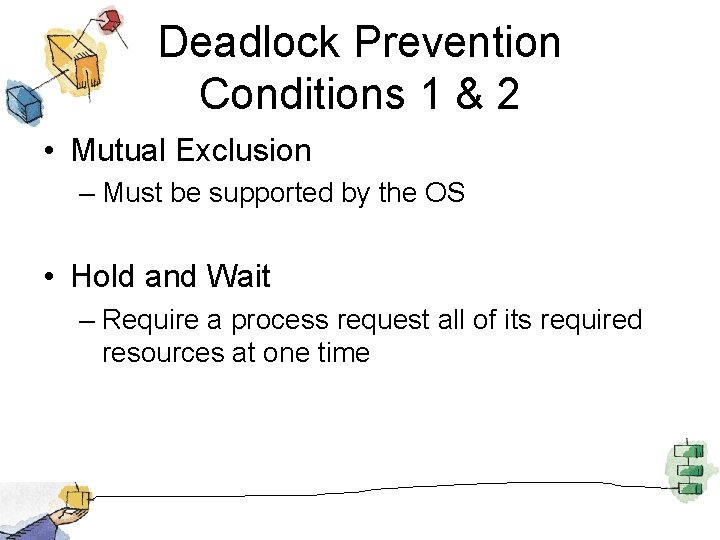 Deadlock Prevention Conditions 1 & 2

• Mutual Exclusion
– Must be supported by the OS

• Hold and Wait
– Require a process request all of its required resources at one time